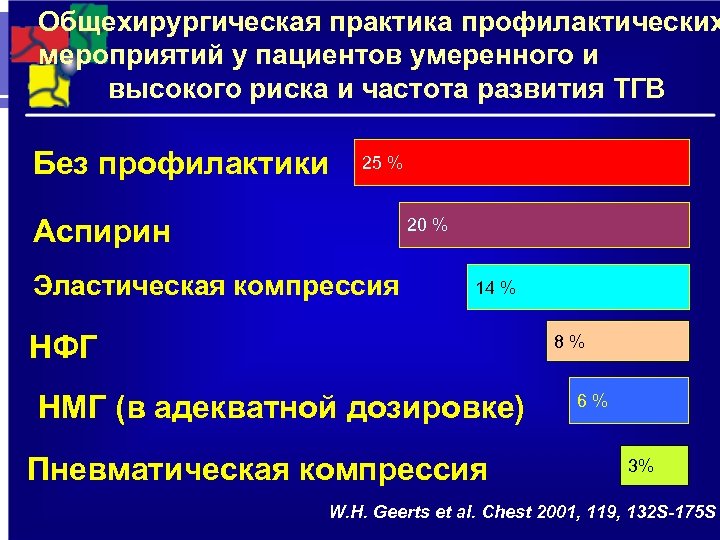 Общехирургическая практика профилактических мероприятий у пациентов умеренного и высокого риска и частота развития ТГВ

Без профилактики 25 %

Аспирин 20 %

Эластическая компрессия 14 %

НФГ 8 %

НМГ (в адекватной дозировке) 6 %

Пневматическая компрессия 3%

W.H. Geerts et al. Chest 2001, 119, 132S-175S